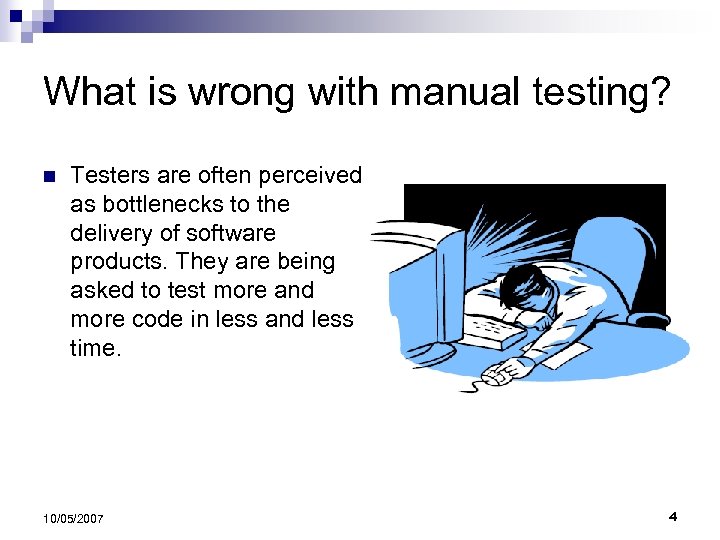 What is wrong with manual testing?

Testers are often perceived as bottlenecks to the delivery of software products. They are being asked to test more and more code in less and less time.

10/05/2007

4